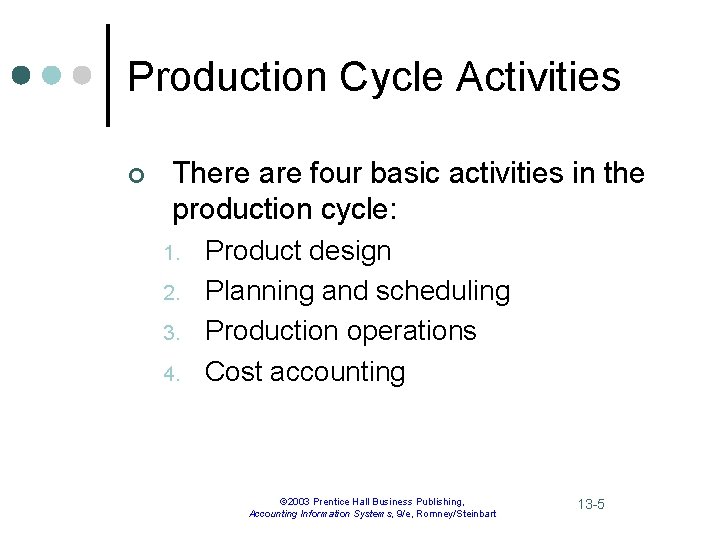 Production Cycle Activities

There are four basic activities in the production cycle:

1. Product design
2. Planning and scheduling
3. Production operations
4. Cost accounting

©2003 Prentice Hall Business Publishing, Accounting Information Systems, 9/e, Romney/Steinbart

13-5